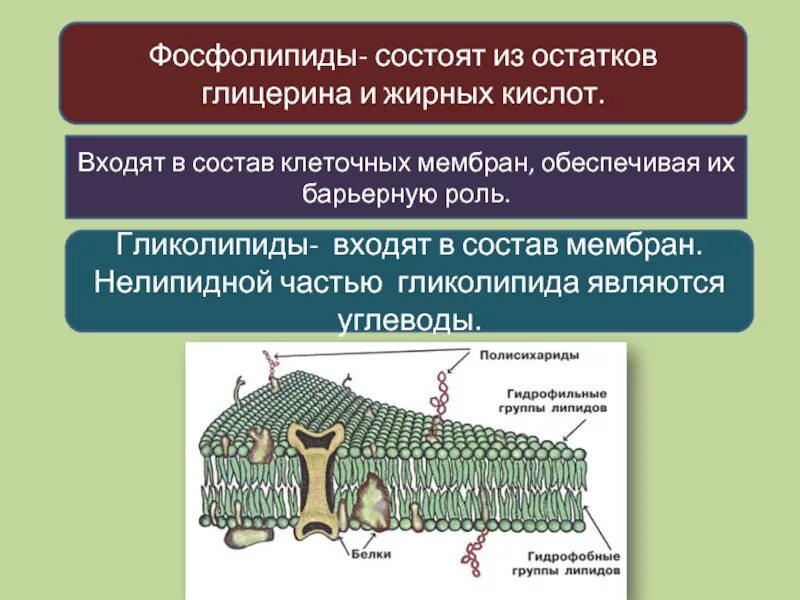 Фосфолипиды- состоят из остатков глицерина и жирных кислот.

Входят в состав клеточных мембран, обеспечивая их барьерную роль.

Гликолипиды- входят в состав мембран. Нелипидной частью гликолипида являются углеводы.

Полисихариды

Гидрофильные группы липидов

Белки

Гидрофобные группы липидов